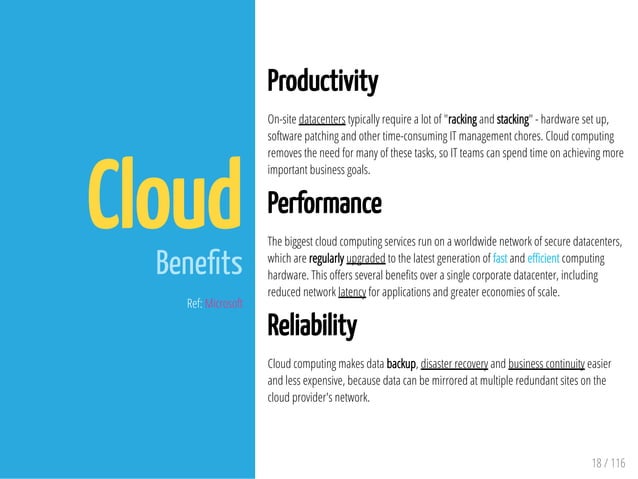 Cloud
Benefits

Ref: Microsoft

Productivity

On-site datacenters typically require a lot of "racking and stacking" - hardware set up, software patching and other time-consuming IT management chores. Cloud computing removes the need for many of these tasks, so IT teams can spend time on achieving more important business goals.

Performance

The biggest cloud computing services run on a worldwide network of secure datacenters, which are regularly upgraded to the latest generation of fast and efficient computing hardware. This offers several benefits over a single corporate datacenter, including reduced network latency for applications and greater economies of scale.

Reliability

Cloud computing makes data backup, disaster recovery and business continuity easier and less expensive, because data can be mirrored at multiple redundant sites on the cloud provider's network.

18 / 116